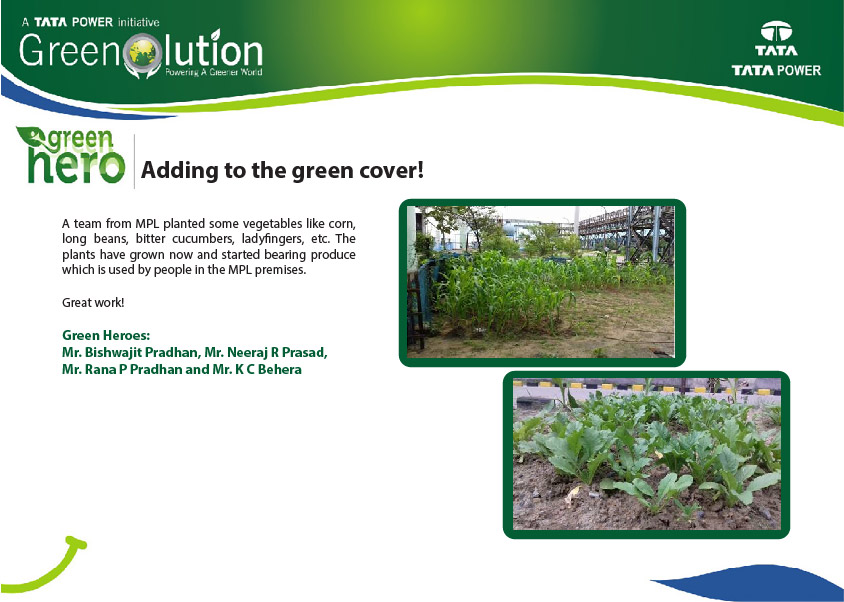 A TATA POWER initiative
Greenolution
Powering A Greener World

TATA
TATA POWER

green hero

Adding to the green cover!

A team from MPL planted some vegetables like corn, long beans, bitter cucumbers, ladyfingers, etc. The plants have grown now and started bearing produce which is used by people in the MPL premises.

Great work!

Green Heroes:
Mr. Bishwajit Pradhan, Mr. Neeraj R Prasad, Mr. Rana P Pradhan and Mr. K C Behera